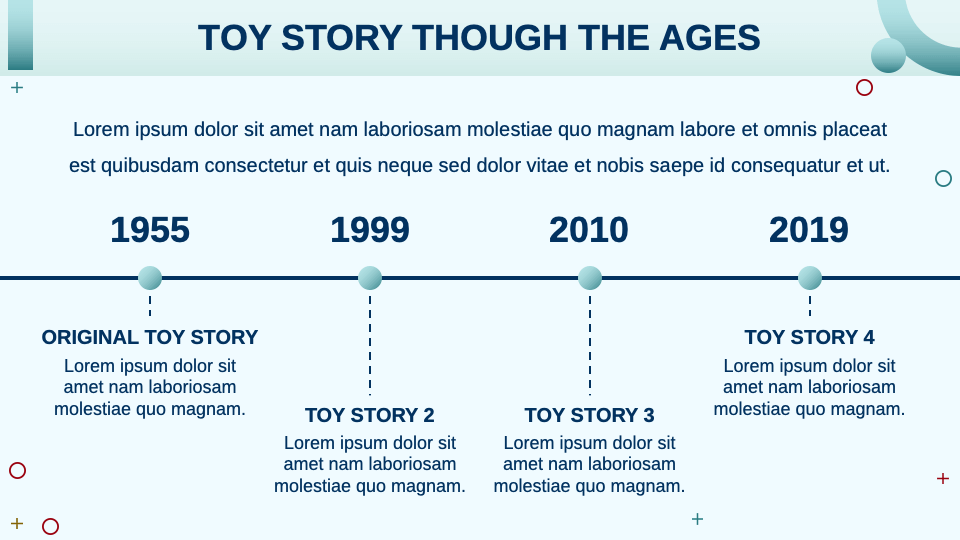 TOY STORY THOUGH THE AGES

Lorem ipsum dolor sit amet nam laboriosam molestiae quo magnam labore et omnis placeat est quibusdam consectetur et quis neque sed dolor vitae et nobis saepe id consequatur et ut.

1955

ORIGINAL TOY STORY
Lorem ipsum dolor sit amet nam laboriosam molestiae quo magnam.

1999

TOY STORY 2
Lorem ipsum dolor sit amet nam laboriosam molestiae quo magnam.

2010

TOY STORY 3
Lorem ipsum dolor sit amet nam laboriosam molestiae quo magnam.

2019

TOY STORY 4
Lorem ipsum dolor sit amet nam laboriosam molestiae quo magnam.